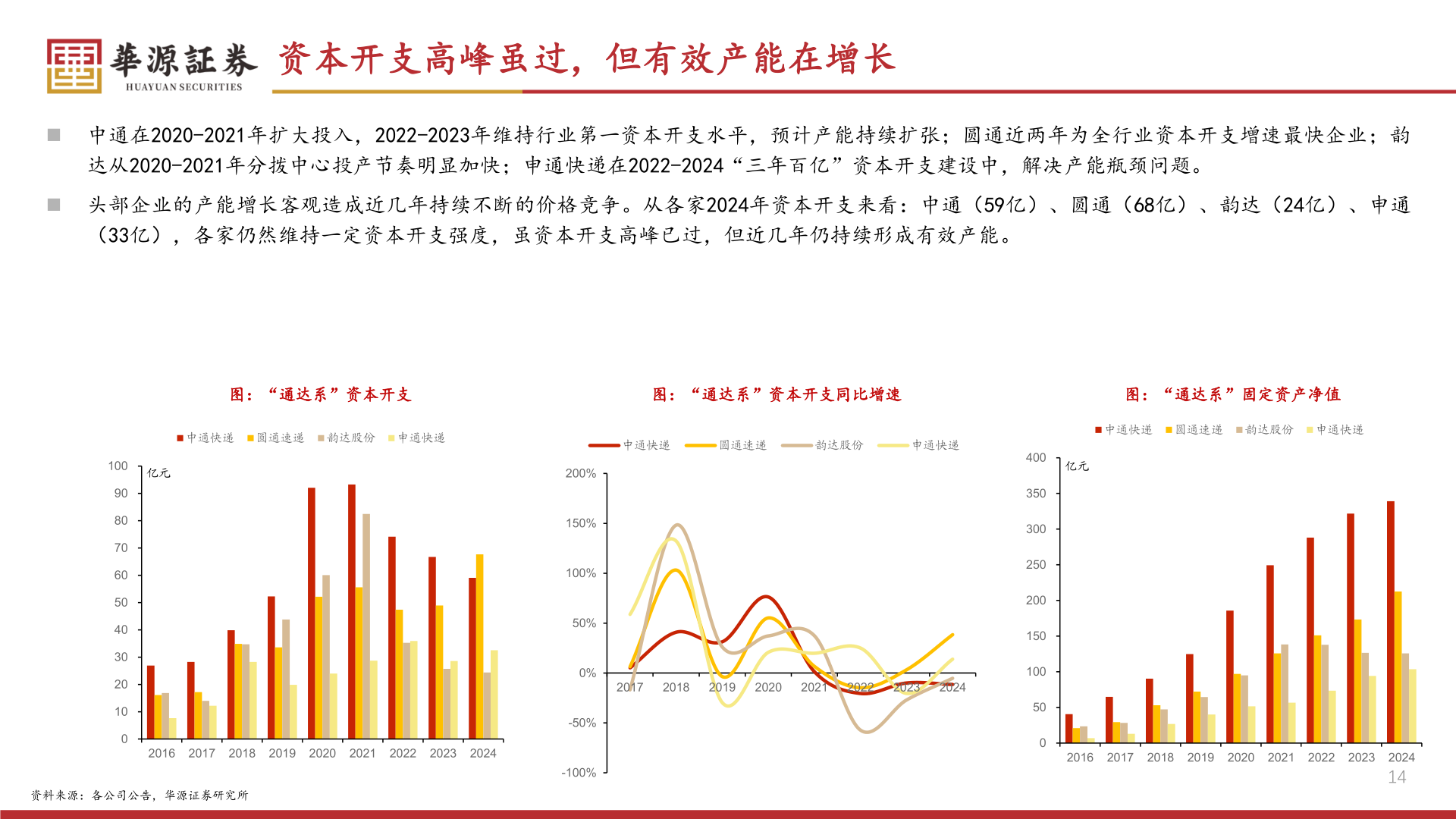 華源証券
HUAYUAN SECURITIES

资本开支高峰虽过，但有效产能在增长

■ 中通在2020-2021年扩大投入，2022-2023年维持行业第一资本开支水平，预计产能持续扩张；圆通近两年为全行业资本开支增速最快企业；韵达从2020-2021年分拨中心投产节奏明显加快；申通快递在2022-2024“三年百亿”资本开支建设中，解决产能瓶颈问题。

■ 头部企业的产能增长客观造成近几年持续不断的价格竞争。从各家2024年资本开支来看：中通（59亿）、圆通（68亿）、韵达（24亿）、申通（33亿），各家仍然维持一定资本开支强度，虽资本开支高峰已过，但近几年仍持续形成有效产能。

图：“通达系”资本开支

中通快递 圆通速递 韵达股份 申通快递

亿元

100 90 80 70 60 50 40 30 20 10 0

2016 2017 2018 2019 2020 2021 2022 2023 2024

图：“通达系”资本开支同比增速

中通快递 圆通速递 韵达股份 申通快递

200% 150% 100% 50% 0% -50% -100%

2017 2018 2019 2020 2021 2022 2023 2024

图：“通达系”固定资产净值

中通快递 圆通速递 韵达股份 申通快递

亿元

400 350 300 250 200 150 100 50 0

2016 2017 2018 2019 2020 2021 2022 2023 2024

资料来源：各公司公告，华源证券研究所

14